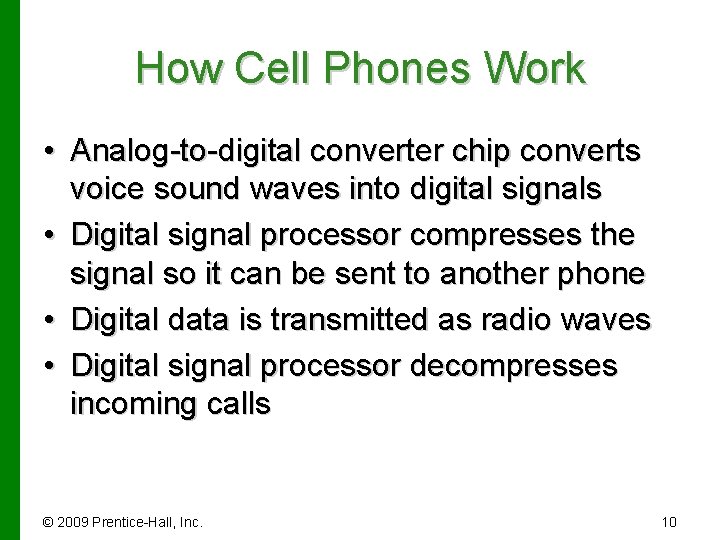 How Cell Phones Work

• Analog-to-digital converter chip converts voice sound waves into digital signals
• Digital signal processor compresses the signal so it can be sent to another phone
• Digital data is transmitted as radio waves
• Digital signal processor decompresses incoming calls

© 2009 Prentice-Hall, Inc.

10